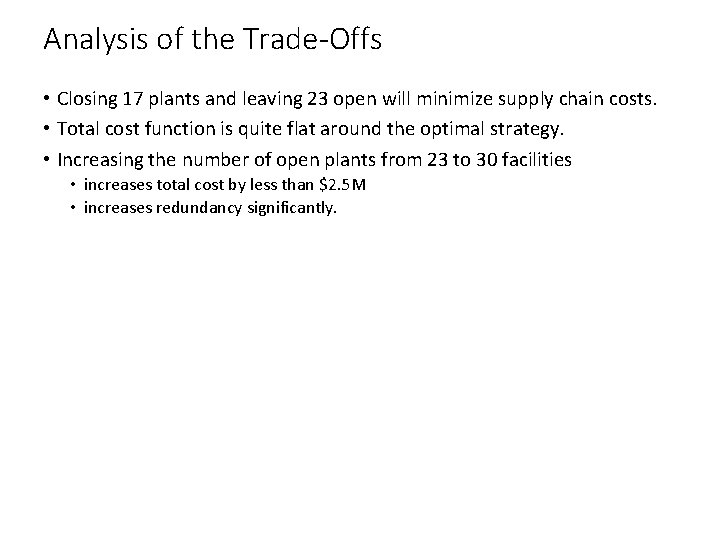 Analysis of the Trade-Offs

• Closing 17 plants and leaving 23 open will minimize supply chain costs.
• Total cost function is quite flat around the optimal strategy.
• Increasing the number of open plants from 23 to 30 facilities
  • increases total cost by less than \$2.5M
  • increases redundancy significantly.